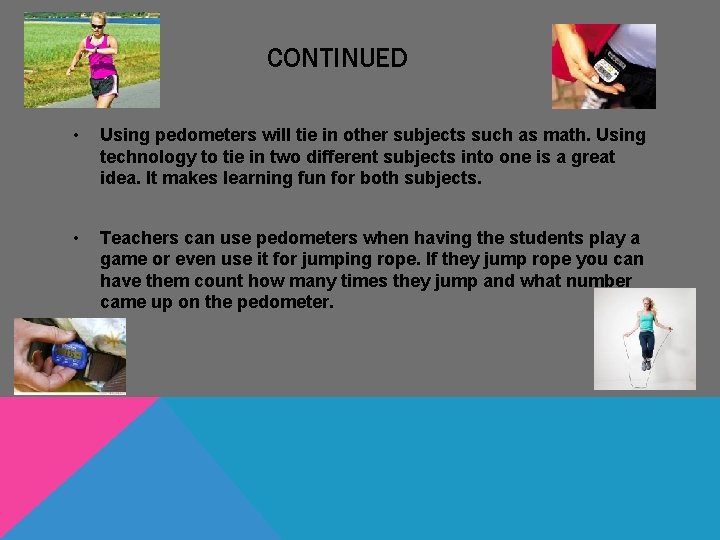 CONTINUED

• Using pedometers will tie in other subjects such as math. Using technology to tie in two different subjects into one is a great idea. It makes learning fun for both subjects.

• Teachers can use pedometers when having the students play a game or even use it for jumping rope. If they jump rope you can have them count how many times they jump and what number came up on the pedometer.